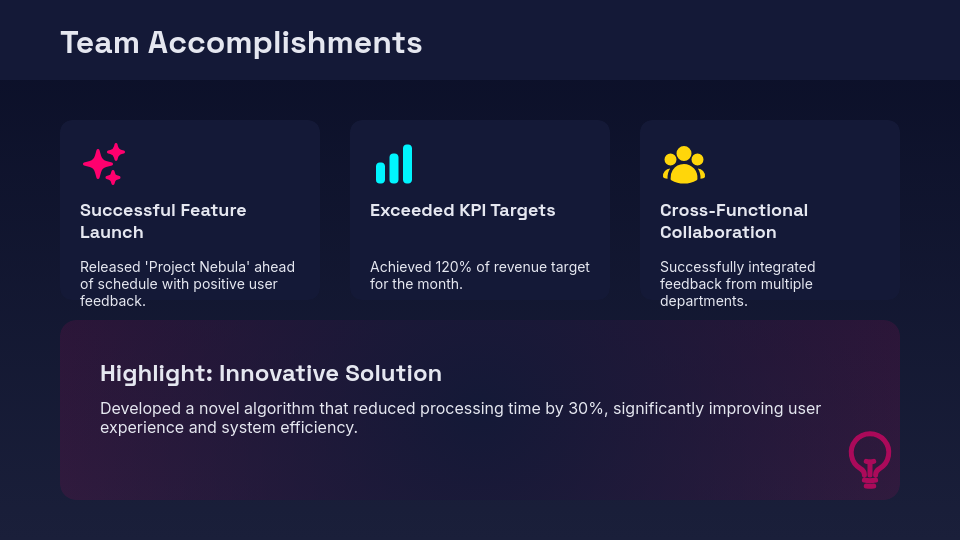 Team Accomplishments

Successful Feature Launch

Released 'Project Nebula' ahead of schedule with positive user feedback.

Exceeded KPI Targets

Achieved 120% of revenue target for the month.

Cross-Functional Collaboration

Successfully integrated feedback from multiple departments.

Highlight: Innovative Solution

Developed a novel algorithm that reduced processing time by 30%, significantly improving user experience and system efficiency.